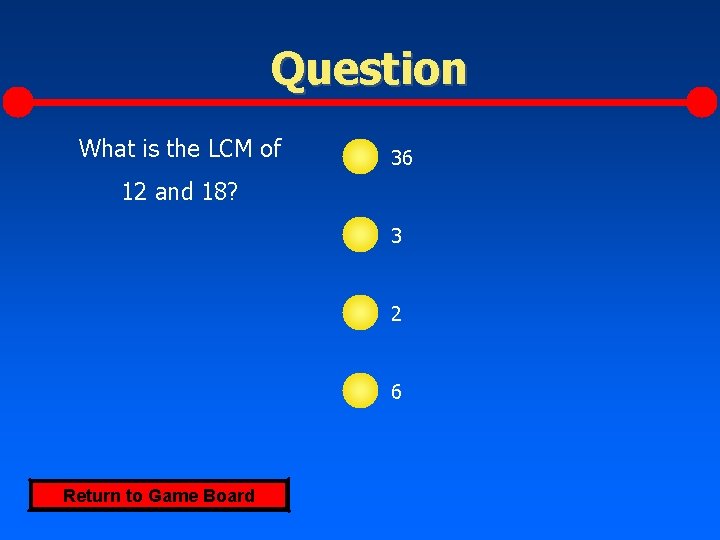 Question

What is the LCM of 12 and 18?

36

3

2

6

Return to Game Board